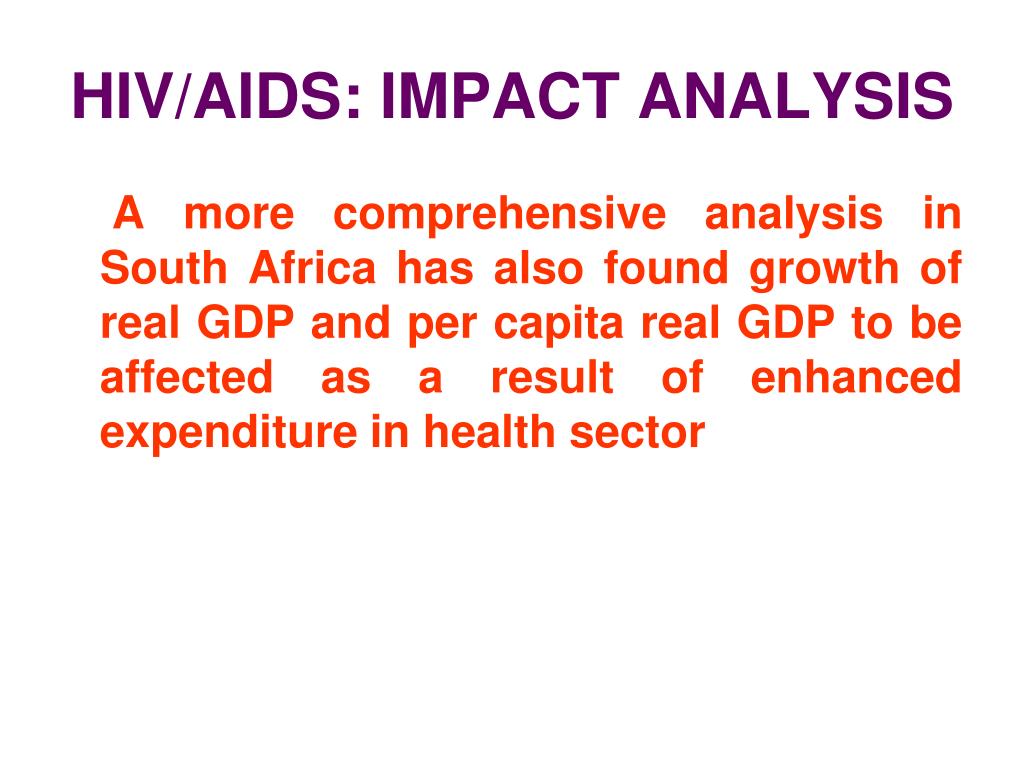 HIV/AIDS: IMPACT ANALYSIS

A more comprehensive analysis in South Africa has also found growth of real GDP and per capita real GDP to be affected as a result of enhanced expenditure in health sector